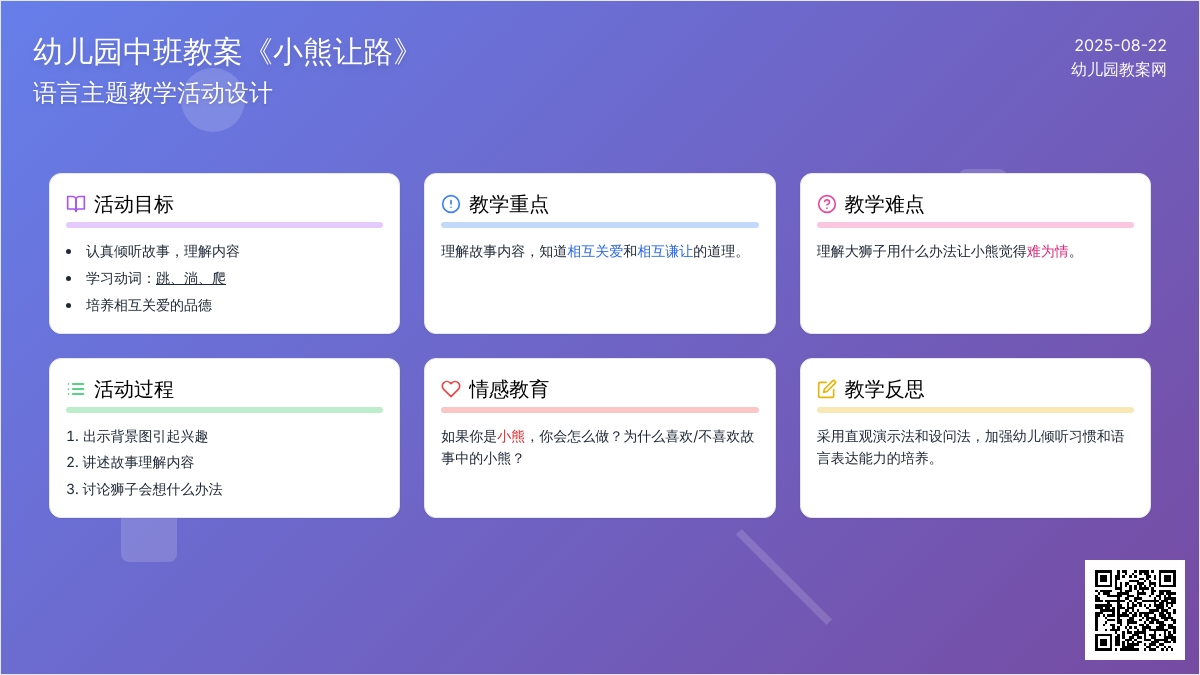 幼儿园中班教案《小熊让路》
语言主题教学活动设计

2025-08-22
幼儿园教案网

活动目标
- 认真倾听故事，理解内容
- 学习动词：跳、淌、爬
- 培养相互关爱的品德

教学重点
理解故事内容，知道相互关爱和相互谦让的道理。

教学难点
理解大狮子用什么办法让小熊觉得难为情。

活动过程
1. 出示背景图引起兴趣
2. 讲述故事理解内容
3. 讨论狮子会想什么办法

情感教育
如果你是小熊，你会怎么做？为什么喜欢/不喜欢故事中的小熊？

教学反思
采用直观演示法和设问法，加强幼儿倾听习惯和语言表达能力的培养。